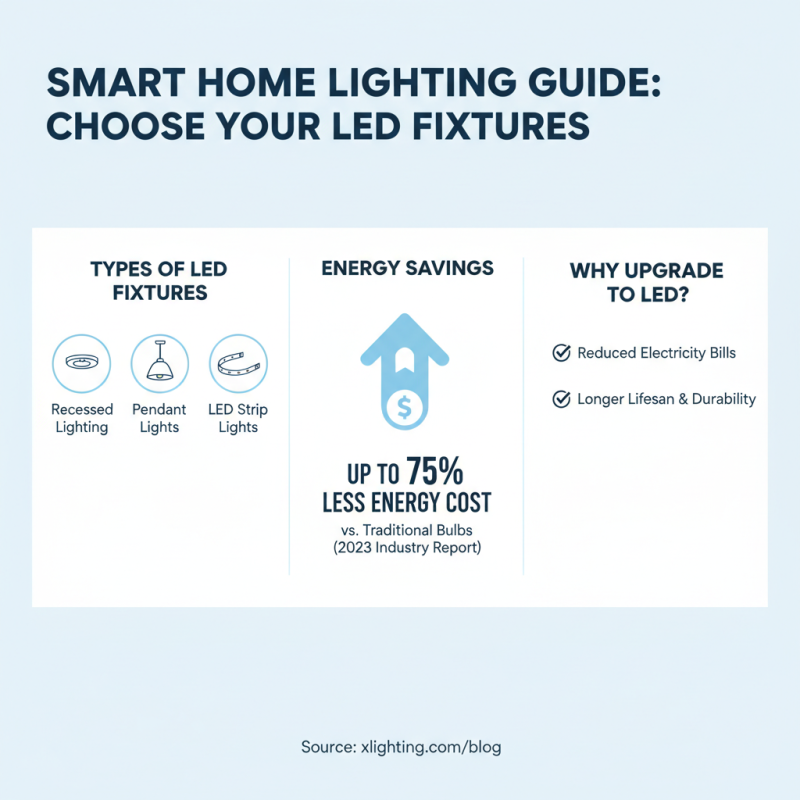 SMART HOME LIGHTING GUIDE: CHOOSE YOUR LED FIXTURES

TYPES OF LED FIXTURES

Recessed Lighting

Pendant Lights

LED Strip Lights

ENERGY SAVINGS

$

UP TO 75% LESS ENERGY COST

vs. Traditional Bulbs (2023 Industry Report)

WHY UPGRADE TO LED?

Reduced Electricity Bills

Longer Lifesan & Durability

Source: xlighting.com/blog